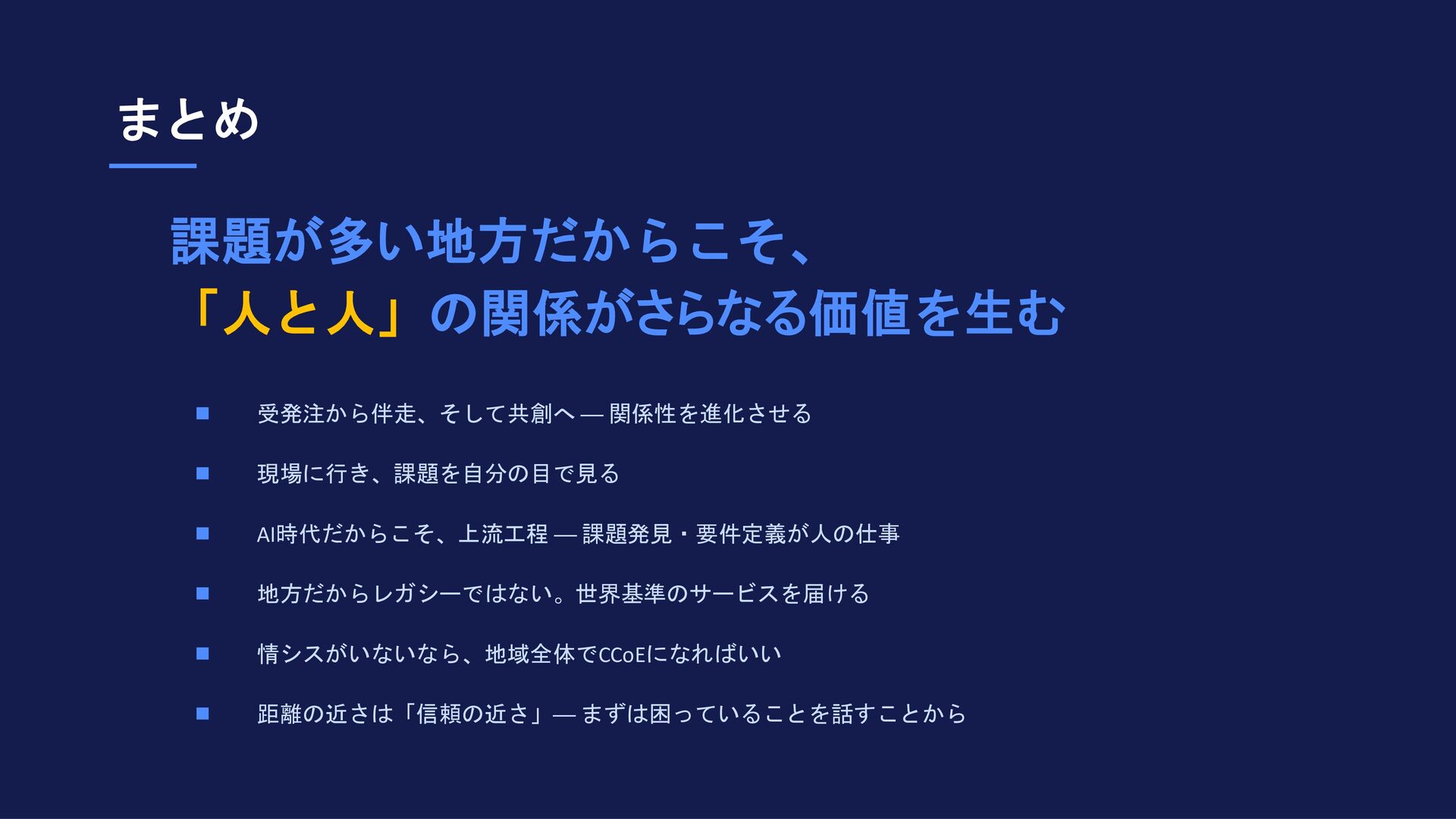 まとめ

課題が多い地方だからこそ、
「人と人」の関係がさらなる価値を生む

■ 受発注から伴走、そして共創へ — 関係性を進化させる

■ 現場に行き、課題を自分の目で見る

■ AI時代だからこそ、上流工程 — 課題発見・要件定義が人の仕事

■ 地方だからレガシーではない。世界基準のサービスを届ける

■ 情シスがいないなら、地域全体でCCoEになればいい

■ 距離の近さは「信頼の近さ」— まずは困っていることを話すことから